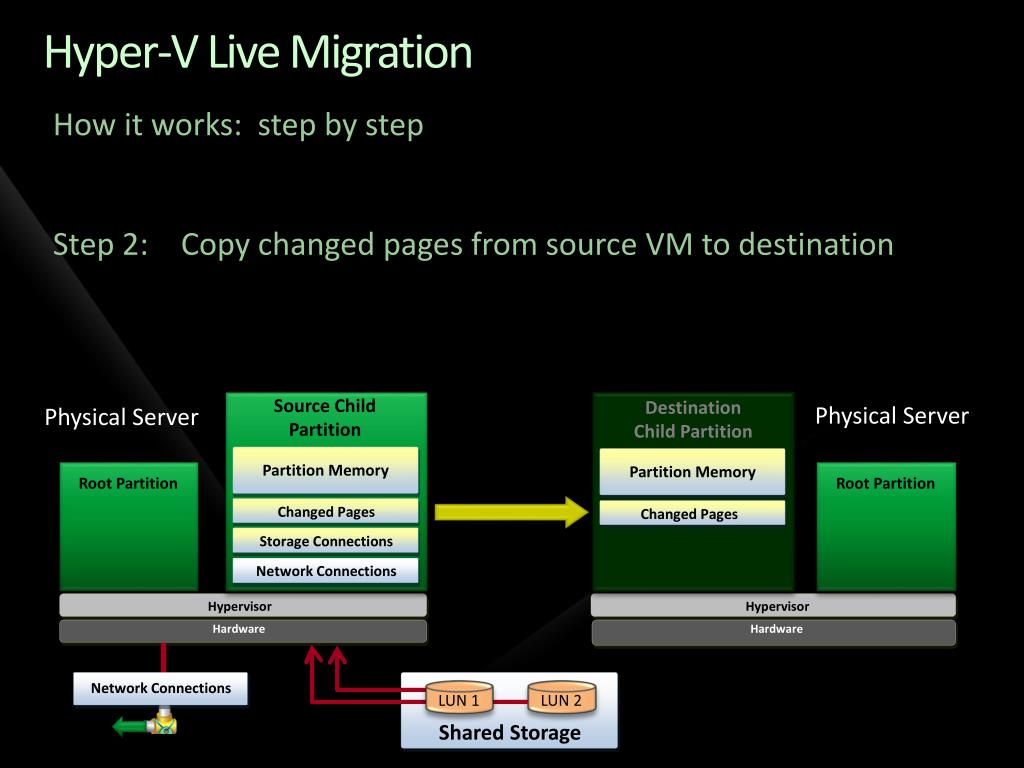 Hyper-V Live Migration

How it works: step by step

Step 2: Copy changed pages from source VM to destination

Physical Server

Root Partition

Source Child Partition

Partition Memory

Changed Pages

Storage Connections

Network Connections

Hypervisor

Hardware

Destination Child Partition

Partition Memory

Changed Pages

Physical Server

Root Partition

Hypervisor

Hardware

Network Connections

LUN 1

LUN 2

Shared Storage